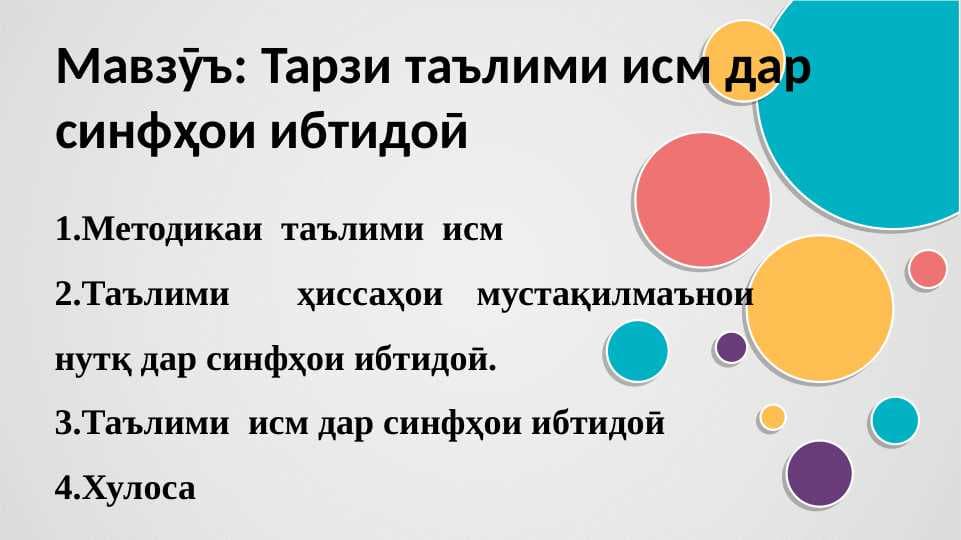 Мавзӯъ: Тарзи таълими исм дар синфҳои ибтидоӣ

1.Методикаи таълими исм

2.Таълими ҳиссаҳои мустақилмаънои нутқ дар синфҳои ибтидоӣ.

3.Таълими исм дар синфҳои ибтидоӣ

4.Хулоса